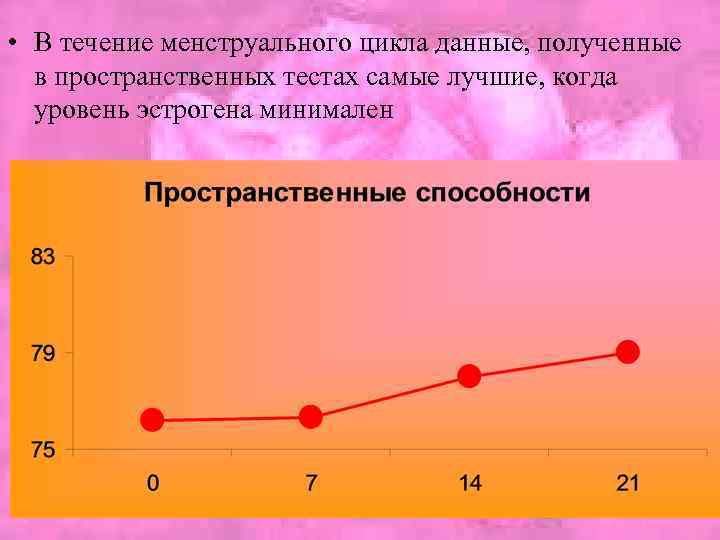 • В течение менструального цикла данные, полученные в пространственных тестах самые лучшие, когда уровень эстрогена минимален

Пространственные способности

83
79
75

0
7
14
21